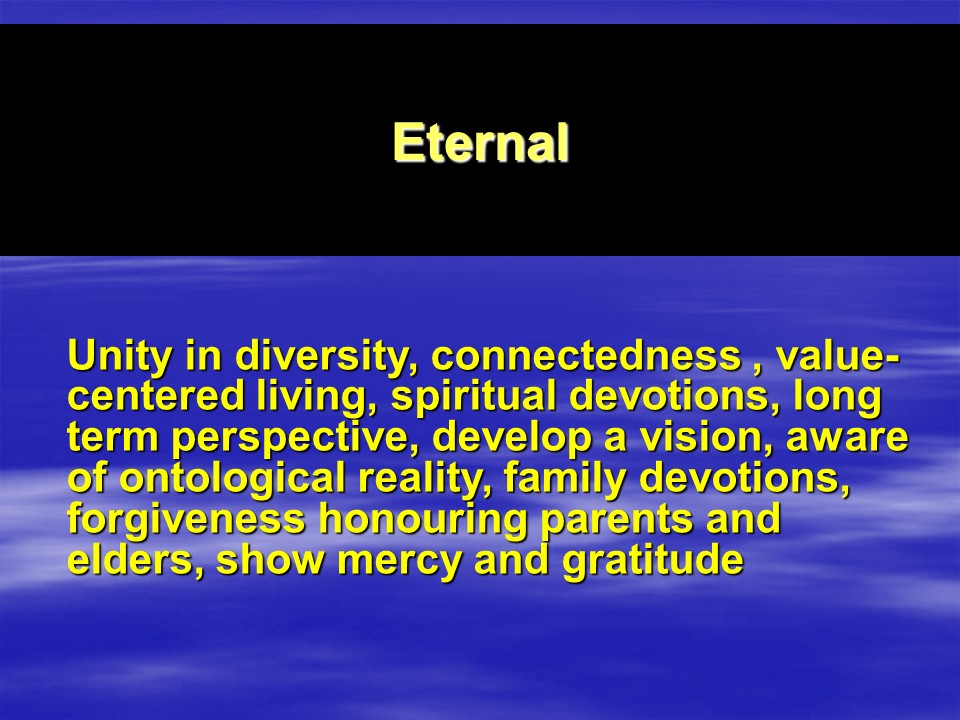 Eternal

Unity in diversity, connectedness , value-centered living, spiritual devotions, long term perspective, develop a vision, aware of ontological reality, family devotions, forgiveness honouring parents and elders, show mercy and gratitude